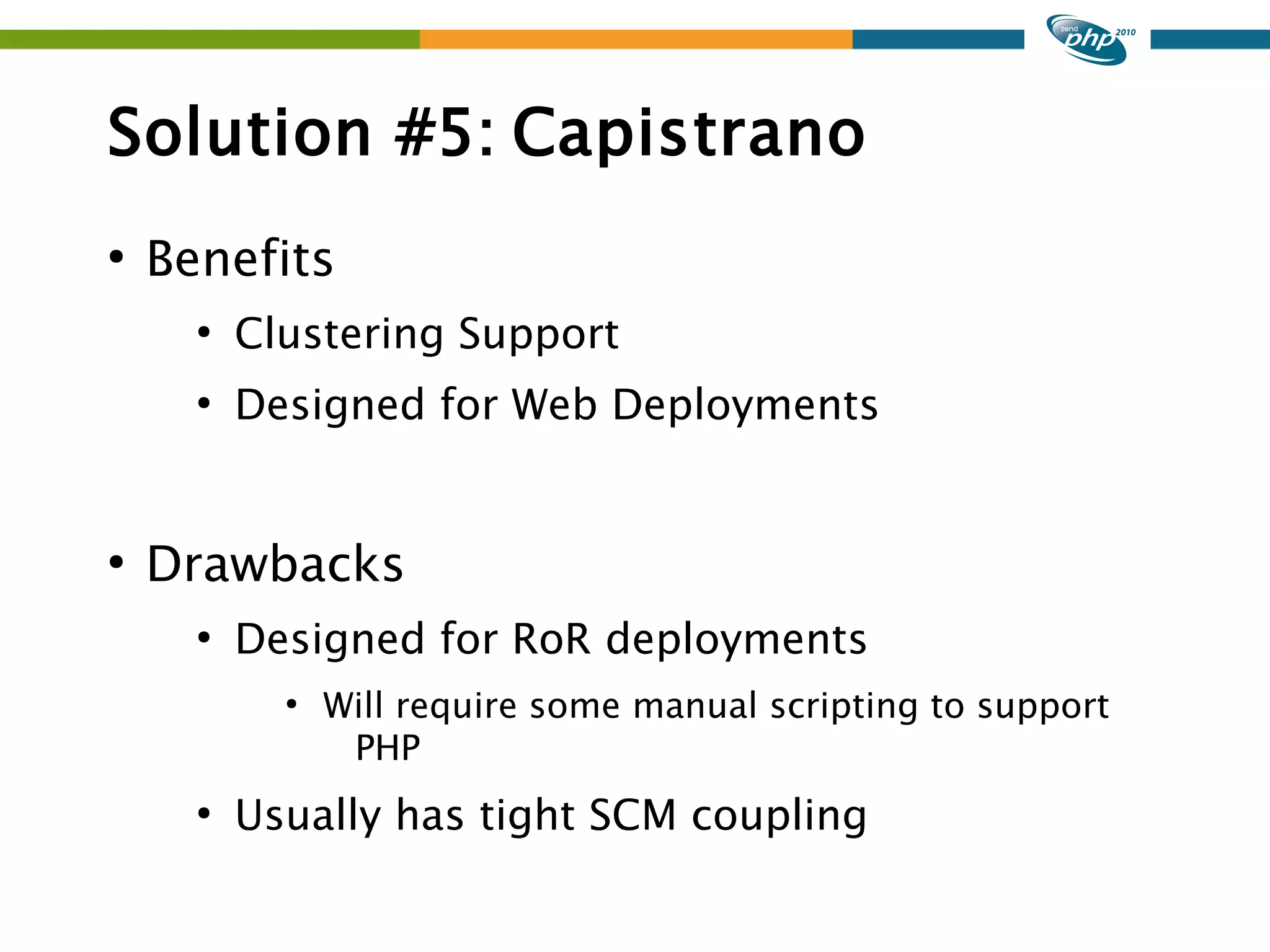 zend php 2010

Solution #5: Capistrano

• Benefits
  • Clustering Support
  • Designed for Web Deployments

• Drawbacks
  • Designed for RoR deployments
    • Will require some manual scripting to support PHP
  • Usually has tight SCM coupling